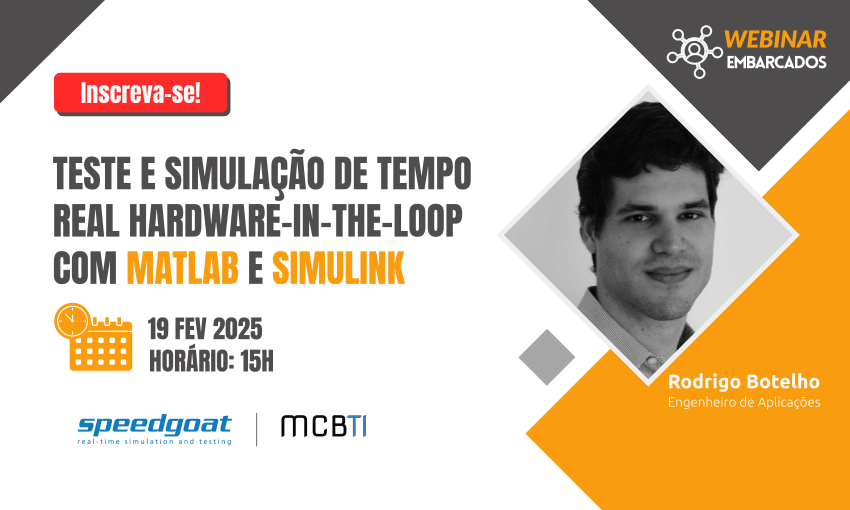 WEBINAR
EMBARCADOS

Inscreva-se!

TESTE E SIMULAÇÃO DE TEMPO REAL HARDWARE-IN-THE-LOOP COM MATLAB E SIMULINK

19 FEV 2025
HORÁRIO: 15H

speedgoat
real-time simulation and testing

MCBTI

Rodrigo Botelho
Engenheiro de Aplicações